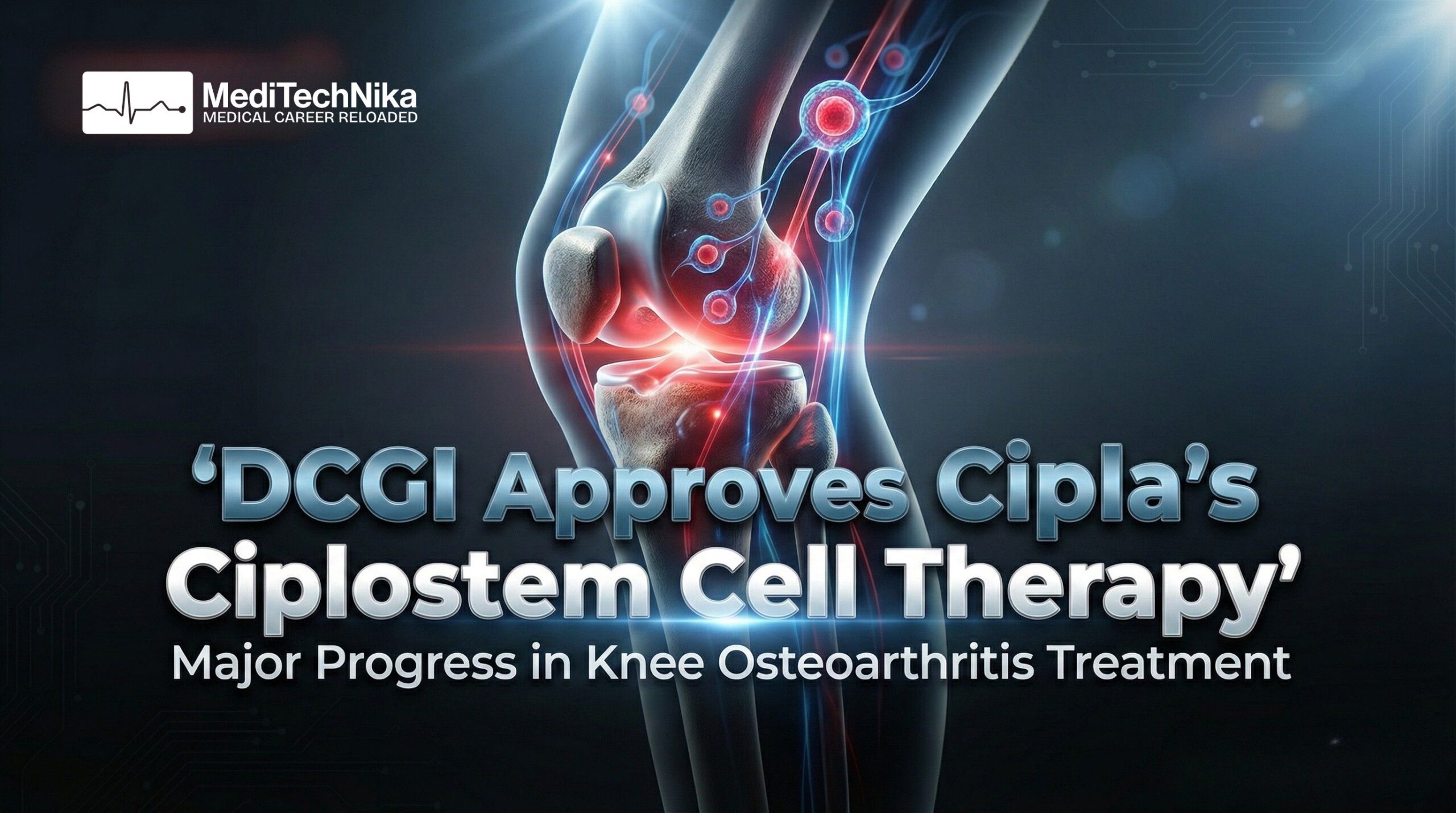 MediTechNika
MEDICAL CAREER RELOADED

‘DCGI Approves Cipla’s Ciplostem Cell Therapy’

Major Progress in Knee Osteoarthritis Treatment